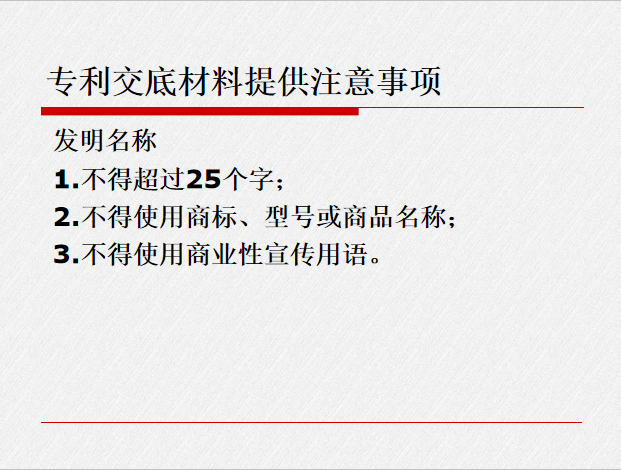 专利交底材料提供注意事项

发明名称

1.不得超过25个字；

2.不得使用商标、型号或商品名称；

3.不得使用商业性宣传用语。